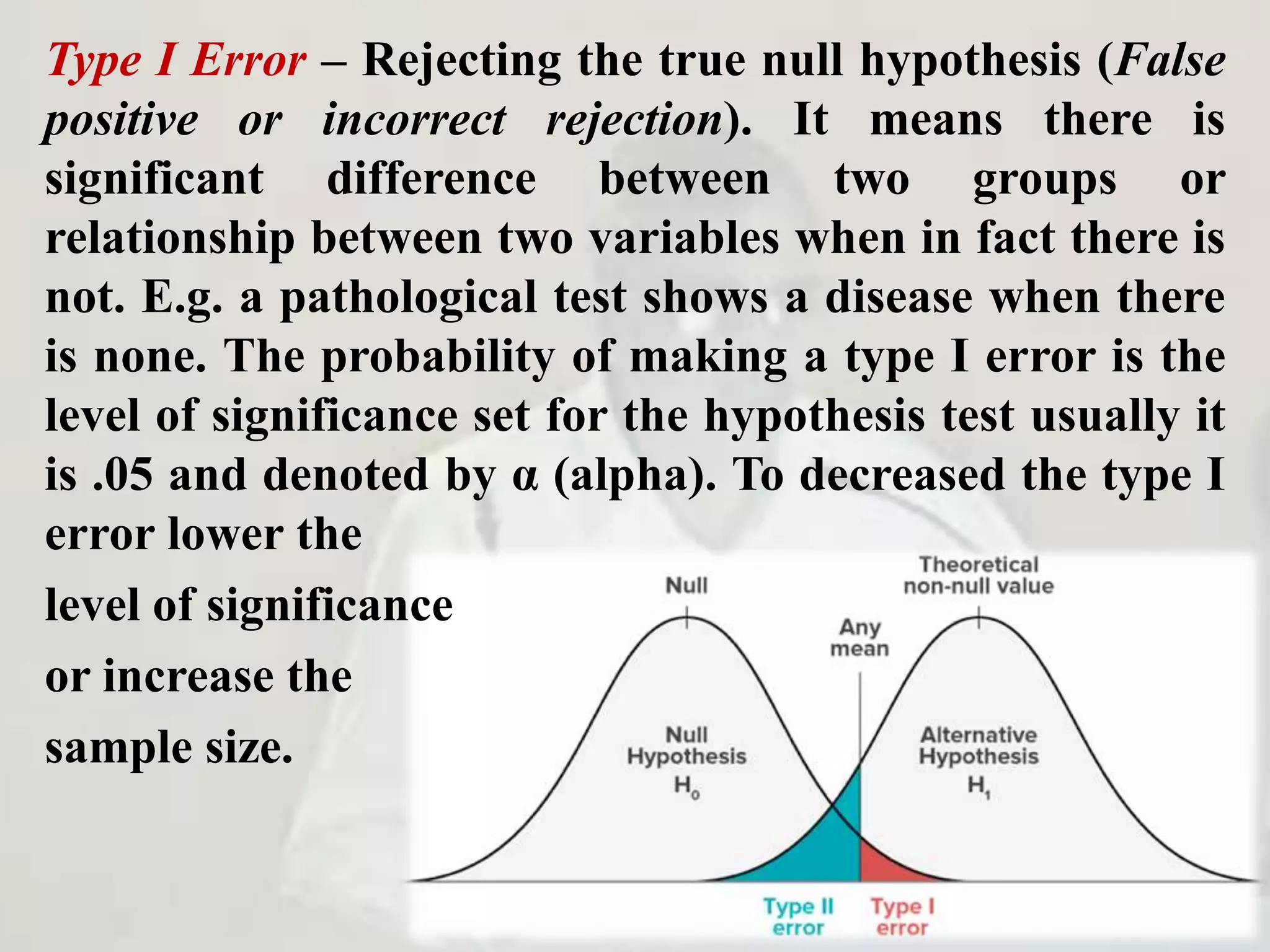 Type I Error – Rejecting the true null hypothesis (False positive or incorrect rejection). It means there is significant difference between two groups or relationship between two variables when in fact there is not. E.g. a pathological test shows a disease when there is none. The probability of making a type I error is the level of significance set for the hypothesis test usually it is .05 and denoted by α (alpha). To decreased the type I error lower the level of significance or increase the sample size.

Null

Theoretical non-null value

Any mean

Null Hypothesis $H_0$

Alternative Hypothesis $H_1$

Type II error

Type I error